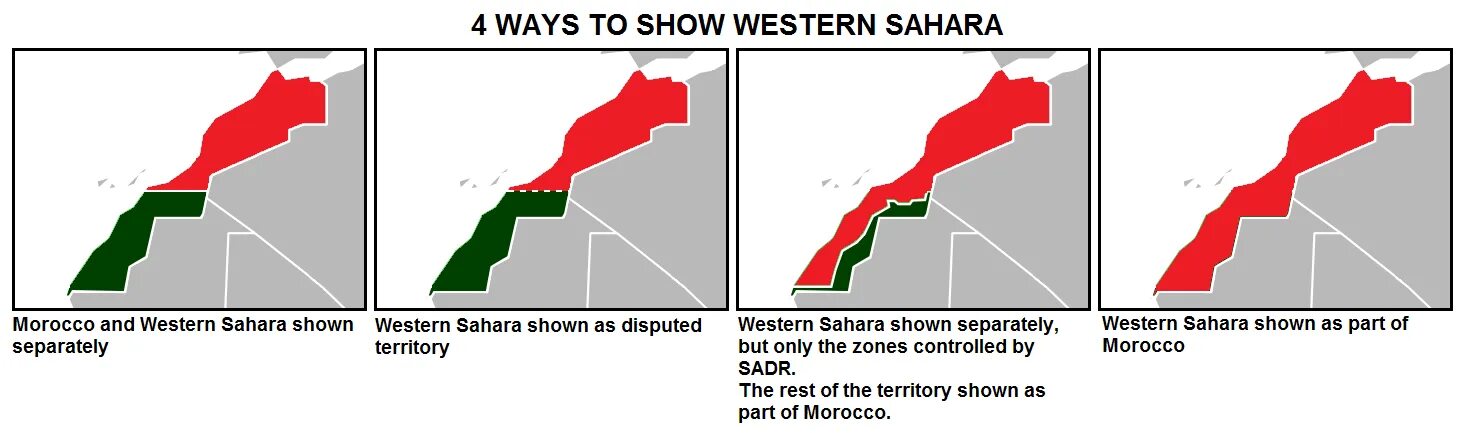 4 WAYS TO SHOW WESTERN SAHARA

Morocco and Western Sahara shown separately

Western Sahara shown as disputed territory

Western Sahara shown separately, but only the zones controlled by SADR.
The rest of the territory shown as part of Morocco.

Western Sahara shown as part of Morocco